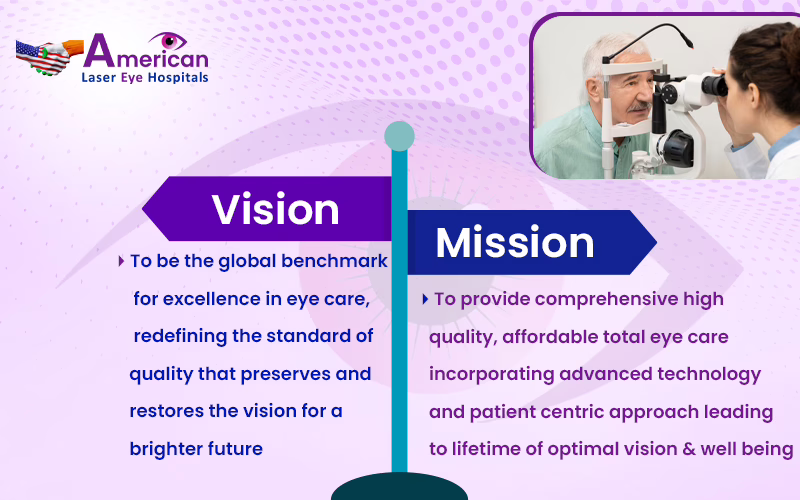 American
Laser Eye Hospitals

Vision

To be the global benchmark for excellence in eye care, redefining the standard of quality that preserves and restores the vision for a brighter future

Mission

To provide comprehensive high quality, affordable total eye care incorporating advanced technology and patient centric approach leading to lifetime of optimal vision & well being